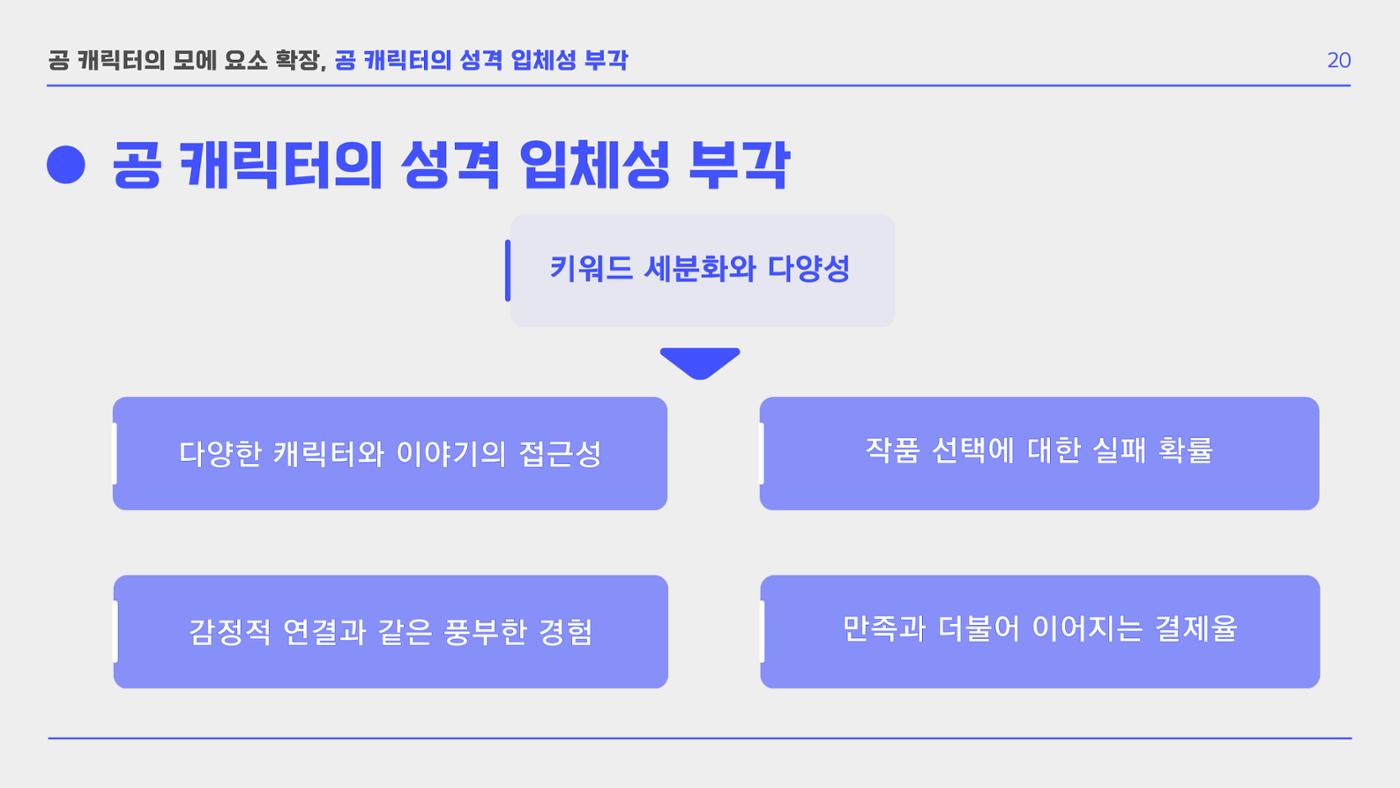 공 캐릭터의 모에 요소 확장, 공 캐릭터의 성격 입체성 부각

20

공 캐릭터의 성격 입체성 부각

키워드 세분화와 다양성

다양한 캐릭터와 이야기의 접근성

작품 선택에 대한 실패 확률

감정적 연결과 같은 풍부한 경험

만족과 더불어 이어지는 결제율